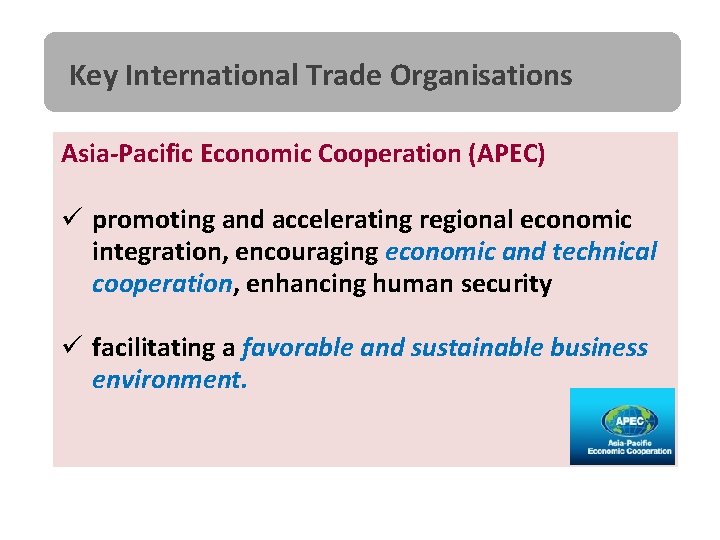 Key International Trade Organisations

Asia-Pacific Economic Cooperation (APEC)

✓ promoting and accelerating regional economic integration, encouraging economic and technical cooperation, enhancing human security

✓ facilitating a favorable and sustainable business environment.

APEC
Asia-Pacific Economic Cooperation